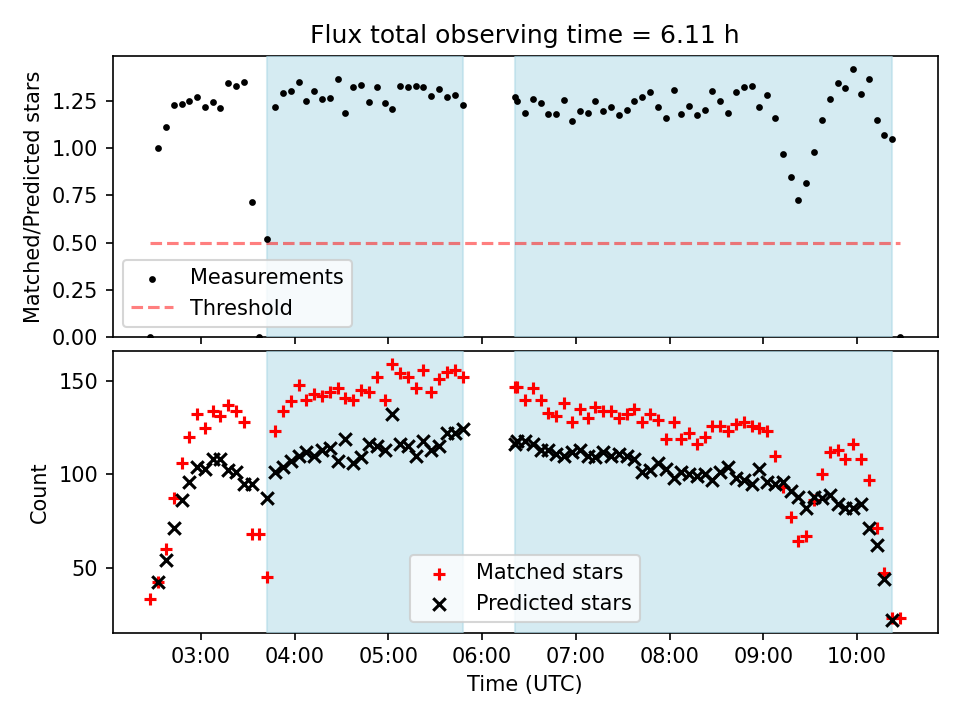 Flux total observing time = 6.11 h

Matched/Predicted stars

1.25
1.00
0.75
0.50
0.25
0.00

Measurements
Threshold

Count

150
100
50

Matched stars
Predicted stars

03:00 04:00 05:00 06:00 07:00 08:00 09:00 10:00

Time (UTC)